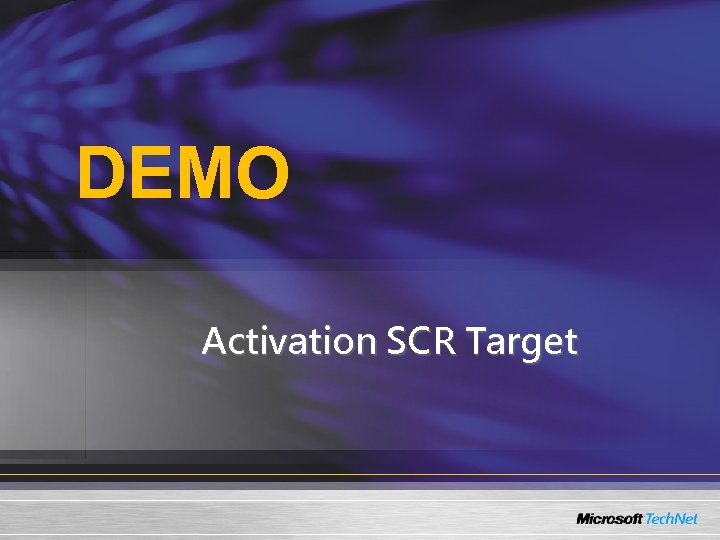 DEMO

Activation SCR Target

Microsoft TechNet